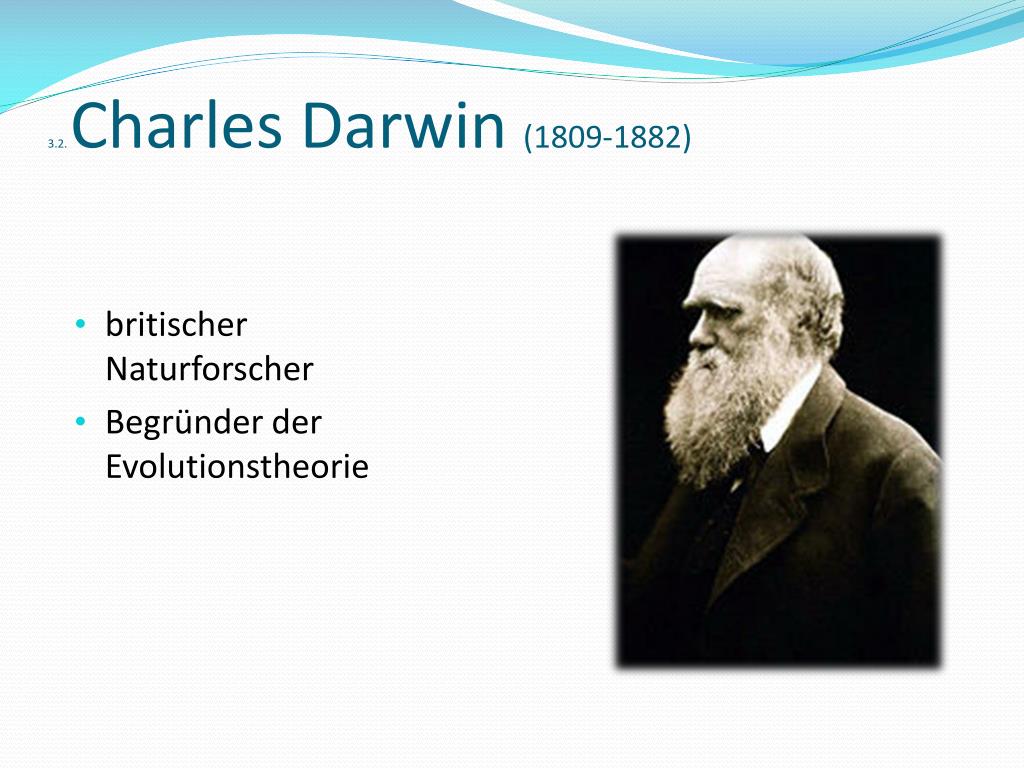 3.2. Charles Darwin (1809-1882)

• britischer Naturforscher
• Begründer der Evolutionstheorie